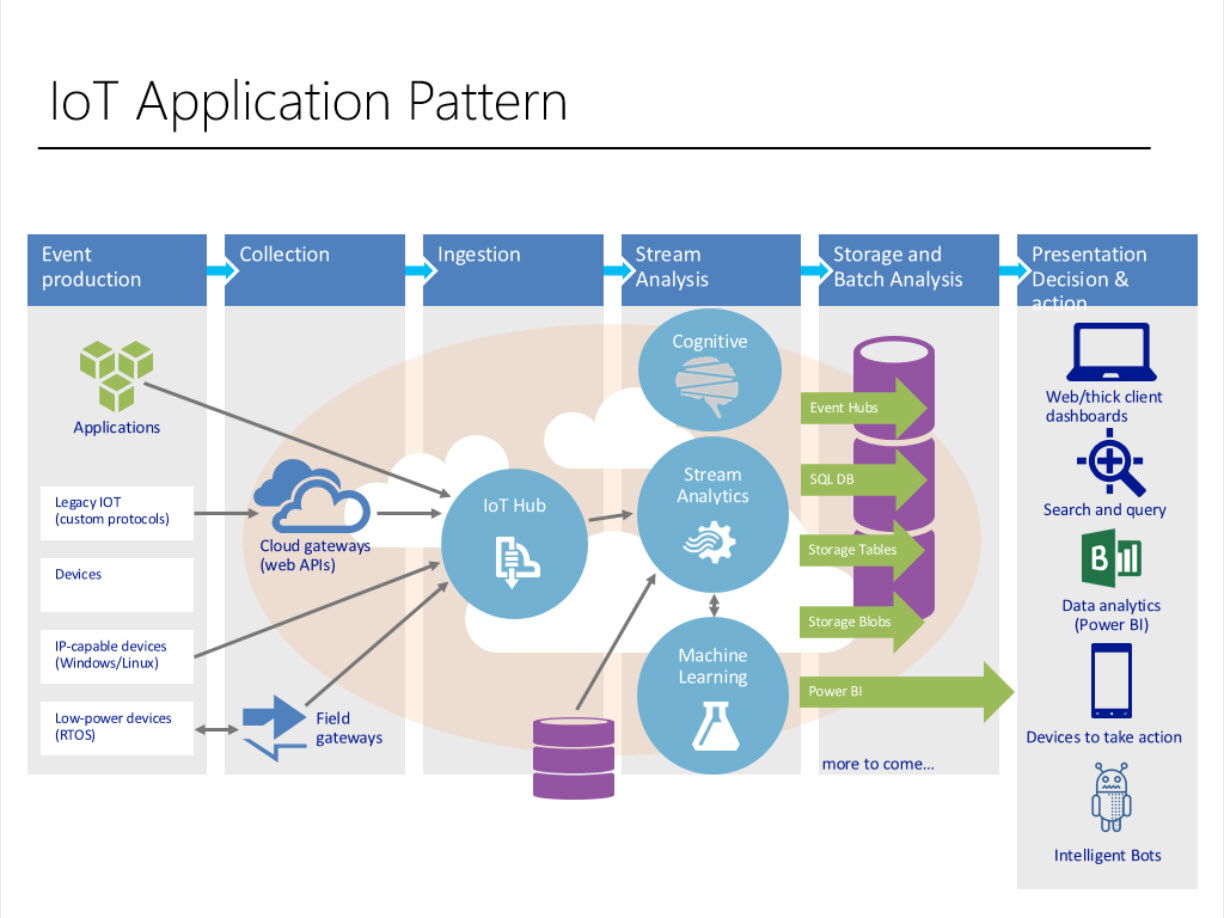 IoT Application Pattern

Event production

Collection

Ingestion

Stream Analysis

Storage and Batch Analysis

Presentation Decision & action

Applications

Legacy IOT (custom protocols)

Devices

IP-capable devices (Windows/Linux)

Low-power devices (RTOS)

Cloud gateways (web APIs)

Field gateways

IoT Hub

Cognitive

Stream Analytics

Machine Learning

Event Hubs

SQL DB

Storage Tables

Storage Blobs

Power BI

more to come…

Web/thick client dashboards

Search and query

Data analytics (Power BI)

Devices to take action

Intelligent Bots